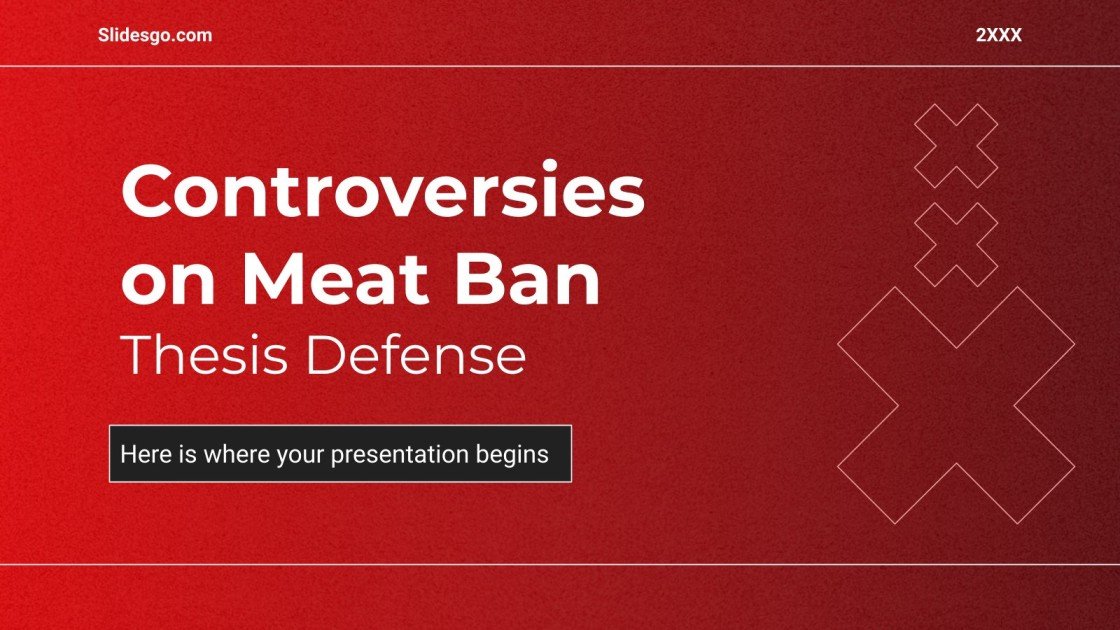 Slidesgo.com

2XXX

Controversies on Meat Ban
Thesis Defense

Here is where your presentation begins